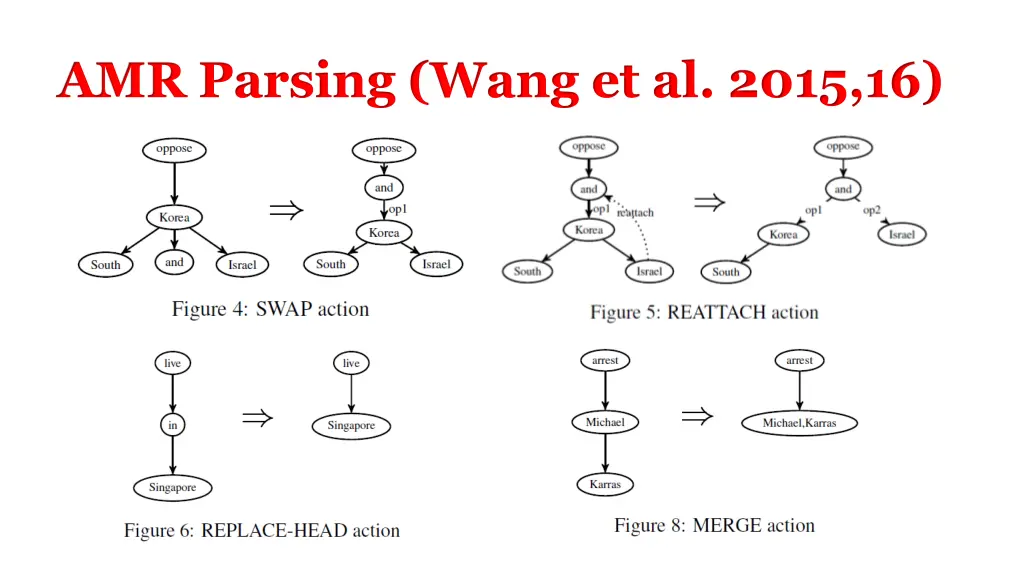 AMR Parsing (Wang et al. 2015,16)

oppose
Korea
South
and
Israel
$\Rightarrow$
oppose
and
op1
Korea
South
Israel

Figure 4: SWAP action

oppose
and
op1
reattach
Korea
South
Israel
$\Rightarrow$
oppose
and
op1
op2
Korea
Israel
South

Figure 5: REATTACH action

live
in
Singapore
$\Rightarrow$
live
Singapore

Figure 6: REPLACE-HEAD action

arrest
Michael
Karras
$\Rightarrow$
arrest
Michael,Karras

Figure 8: MERGE action